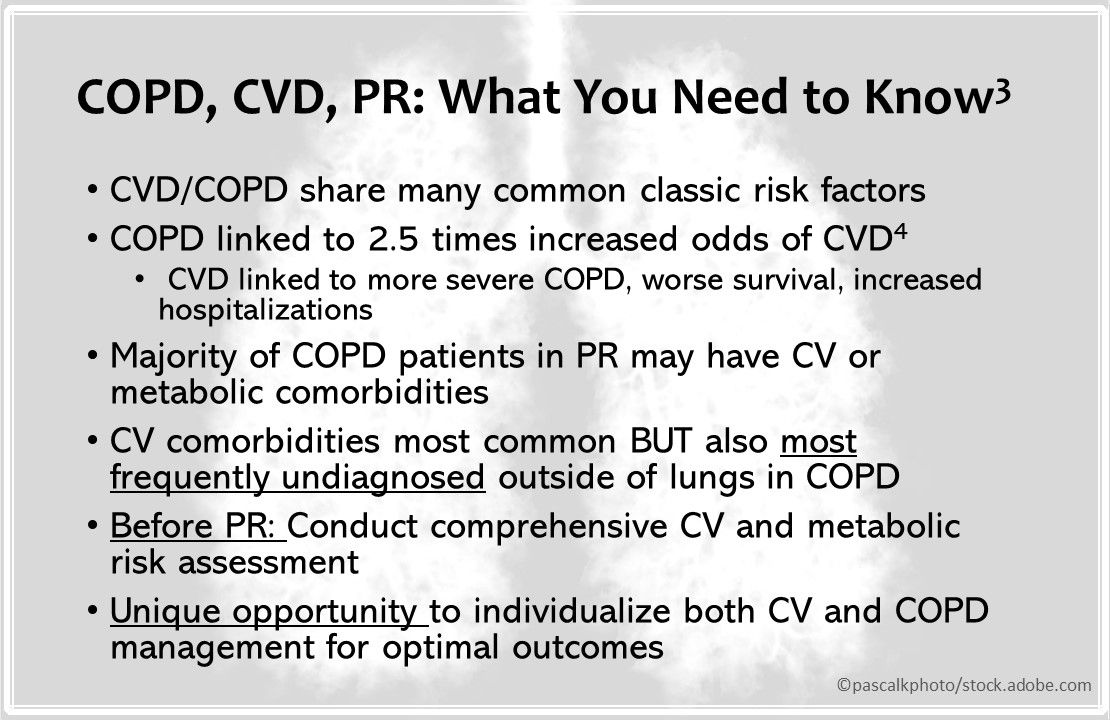 COPD, CVD, PR: What You Need to Know$^3$

• CVD/COPD share many common classic risk factors

• COPD linked to 2.5 times increased odds of CVD$^4$

• CVD linked to more severe COPD, worse survival, increased hospitalizations

• Majority of COPD patients in PR may have CV or metabolic comorbidities

• CV comorbidities most common BUT also most frequently undiagnosed outside of lungs in COPD

• Before PR: Conduct comprehensive CV and metabolic risk assessment

• Unique opportunity to individualize both CV and COPD management for optimal outcomes

©pascalkphoto/stock.adobe.com